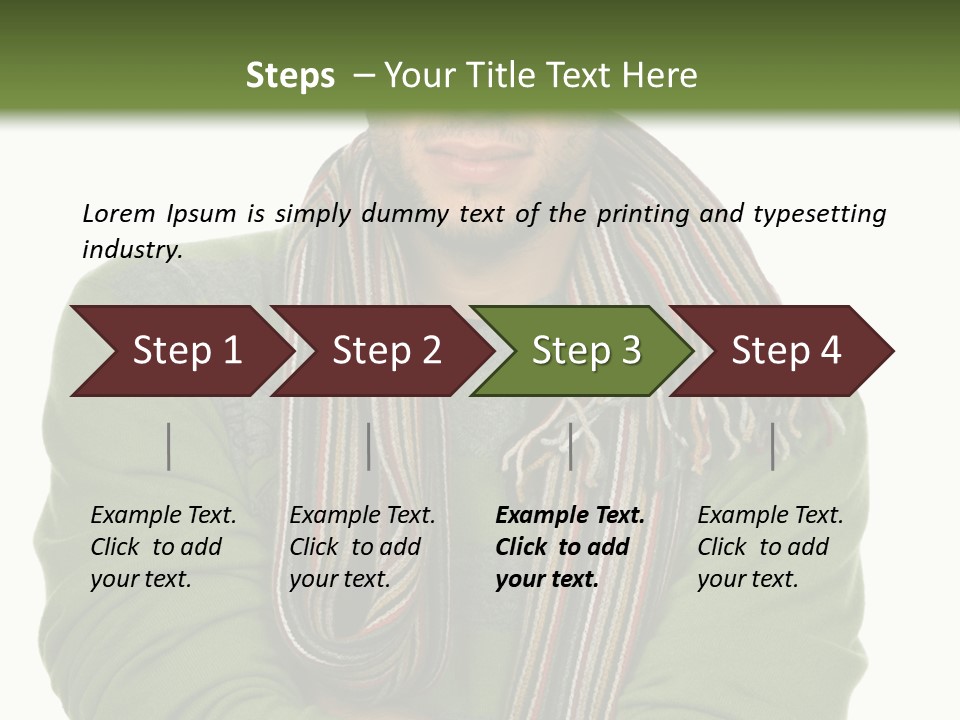 Steps – Your Title Text Here

Lorem Ipsum is simply dummy text of the printing and typesetting industry.

Step 1

Step 2

Step 3

Step 4

Example Text. Click to add your text.

Example Text. Click to add your text.

Example Text. Click to add your text.

Example Text. Click to add your text.